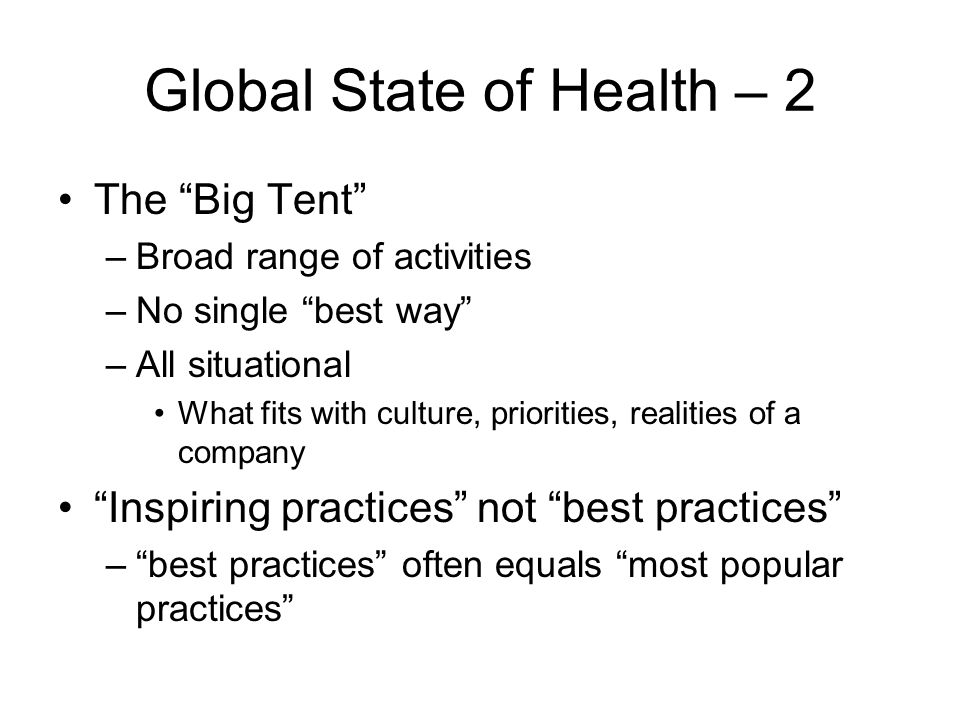 Global State of Health – 2

• The “Big Tent”
– Broad range of activities
– No single “best way”
– All situational
• What fits with culture, priorities, realities of a company

• “Inspiring practices” not “best practices”
– “best practices” often equals “most popular practices”